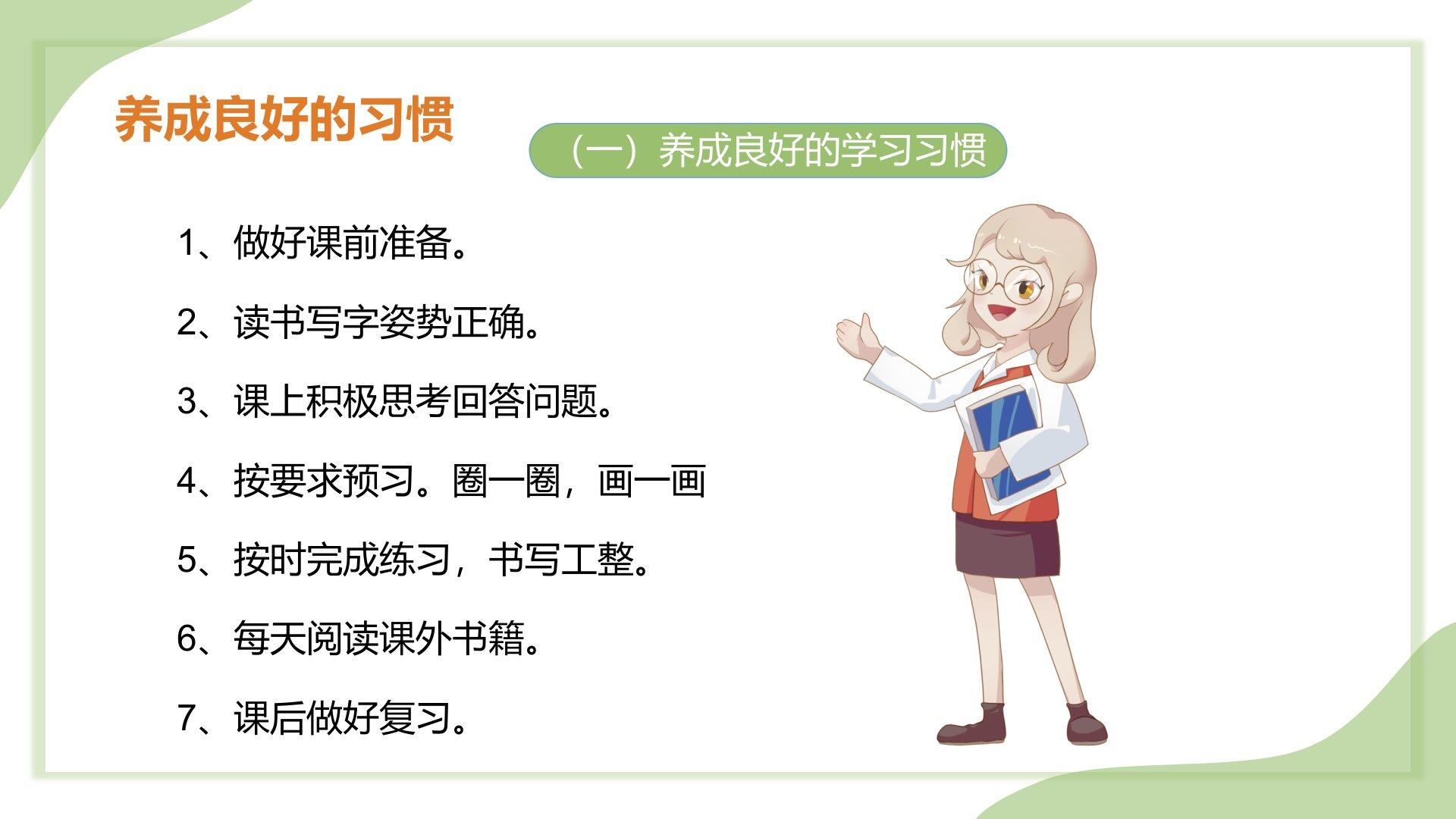 养成良好的习惯

（一）养成良好的学习习惯

1、做好课前准备。

2、读书写字姿势正确。

3、课上积极思考回答问题。

4、按要求预习。圈一圈，画一画

5、按时完成练习，书写工整。

6、每天阅读课外书籍。

7、课后做好复习。